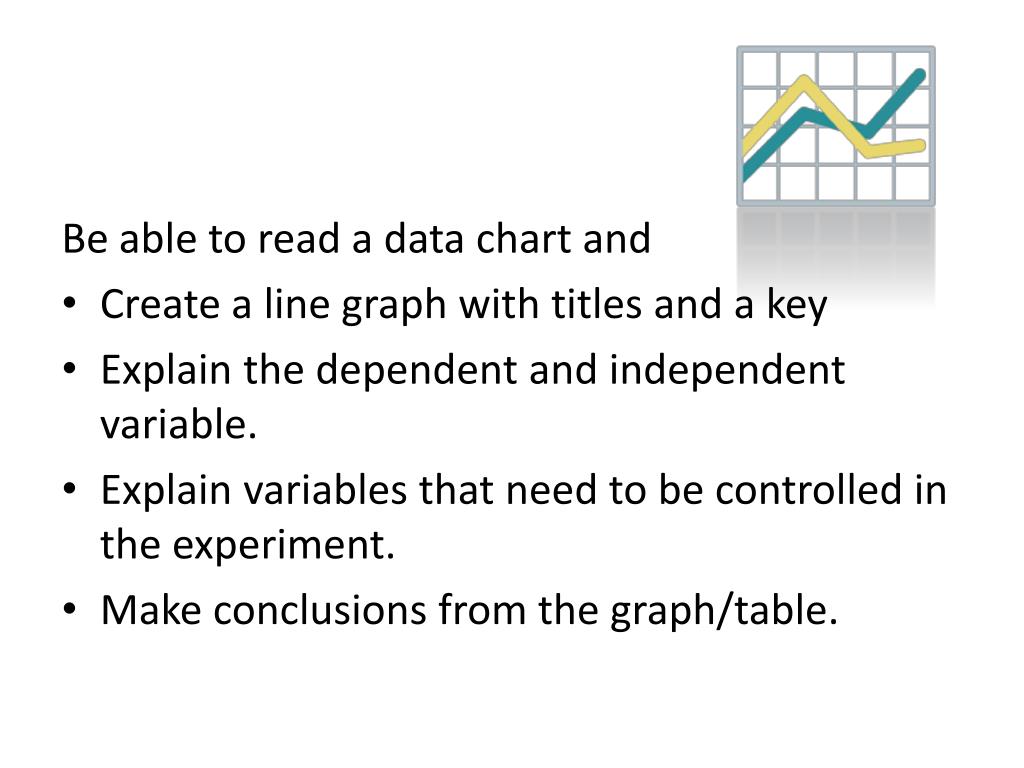 Be able to read a data chart and

• Create a line graph with titles and a key
• Explain the dependent and independent variable.
• Explain variables that need to be controlled in the experiment.
• Make conclusions from the graph/table.